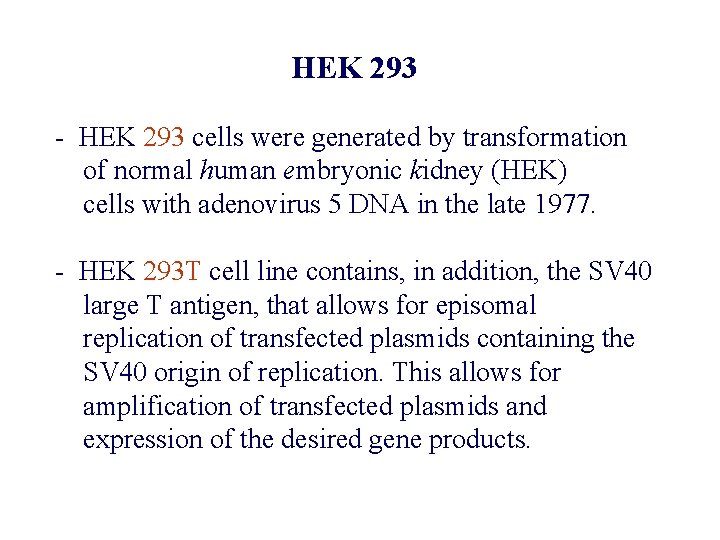 HEK 293

- HEK 293 cells were generated by transformation of normal human embryonic kidney (HEK) cells with adenovirus 5 DNA in the late 1977.

- HEK 293T cell line contains, in addition, the SV40 large T antigen, that allows for episomal replication of transfected plasmids containing the SV40 origin of replication. This allows for amplification of transfected plasmids and expression of the desired gene products.